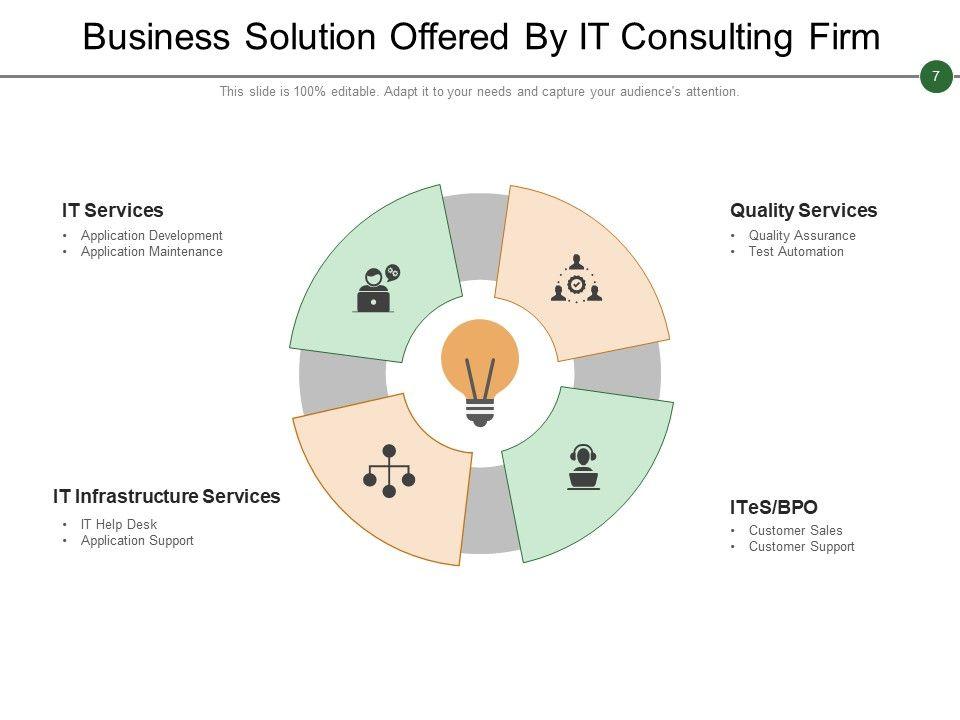 Business Solution Offered By IT Consulting Firm

7

This slide is 100% editable. Adapt it to your needs and capture your audience's attention.

IT Services
• Application Development
• Application Maintenance

Quality Services
• Quality Assurance
• Test Automation

IT Infrastructure Services
• IT Help Desk
• Application Support

ITeS/BPO
• Customer Sales
• Customer Support